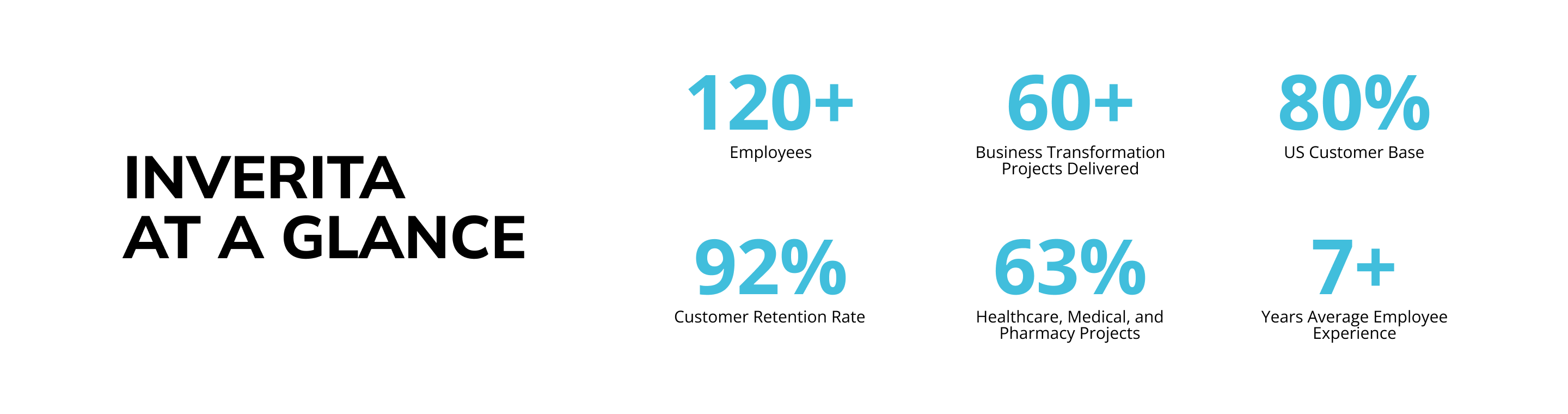 INVERITA
AT A GLANCE

120+
Employees

60+
Business Transformation Projects Delivered

80%
US Customer Base

92%
Customer Retention Rate

63%
Healthcare, Medical, and Pharmacy Projects

7+
Years Average Employee Experience